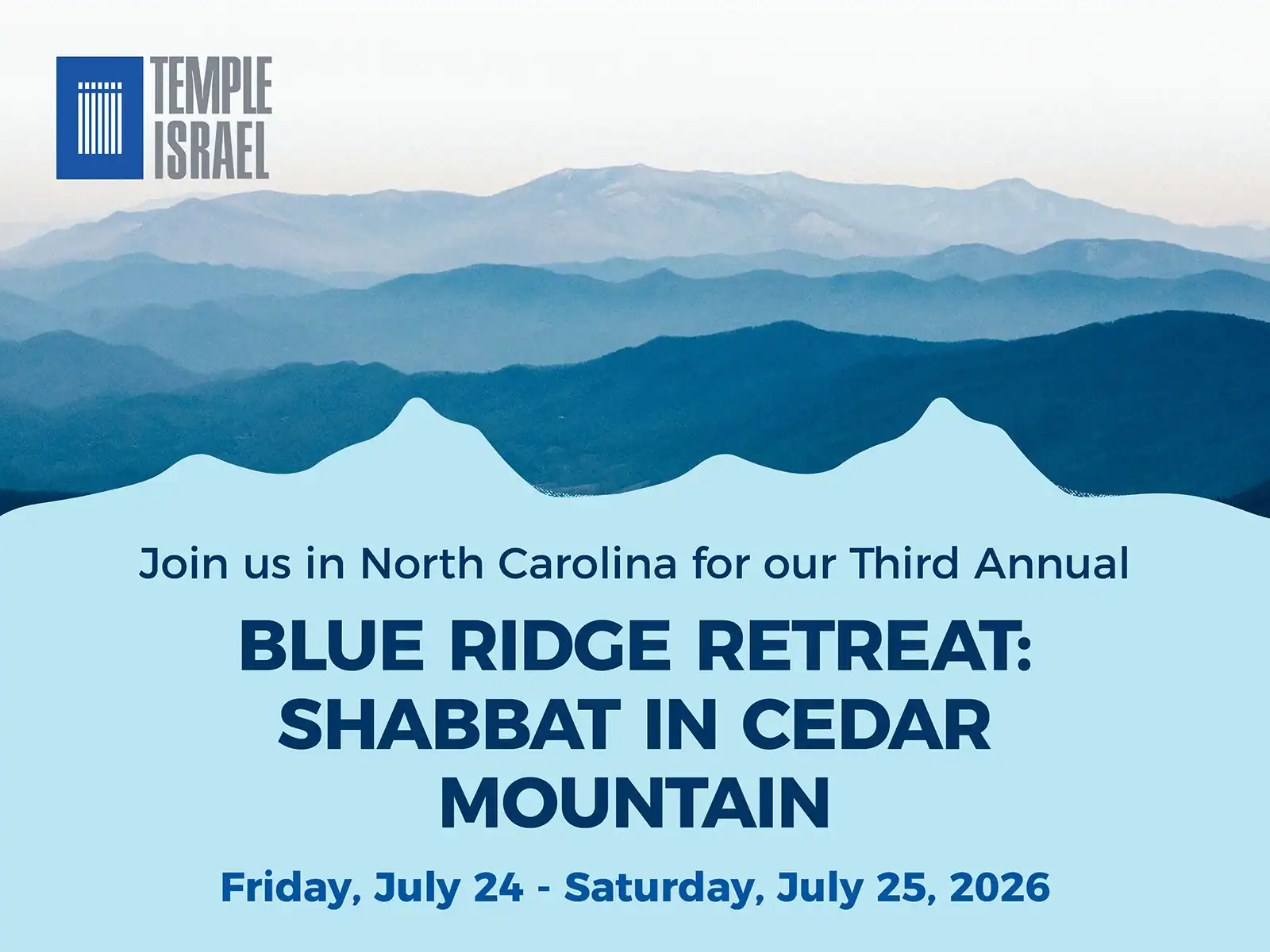 TEMPLE ISRAEL

Join us in North Carolina for our Third Annual

BLUE RIDGE RETREAT: SHABBAT IN CEDAR MOUNTAIN

Friday, July 24 - Saturday, July 25, 2026